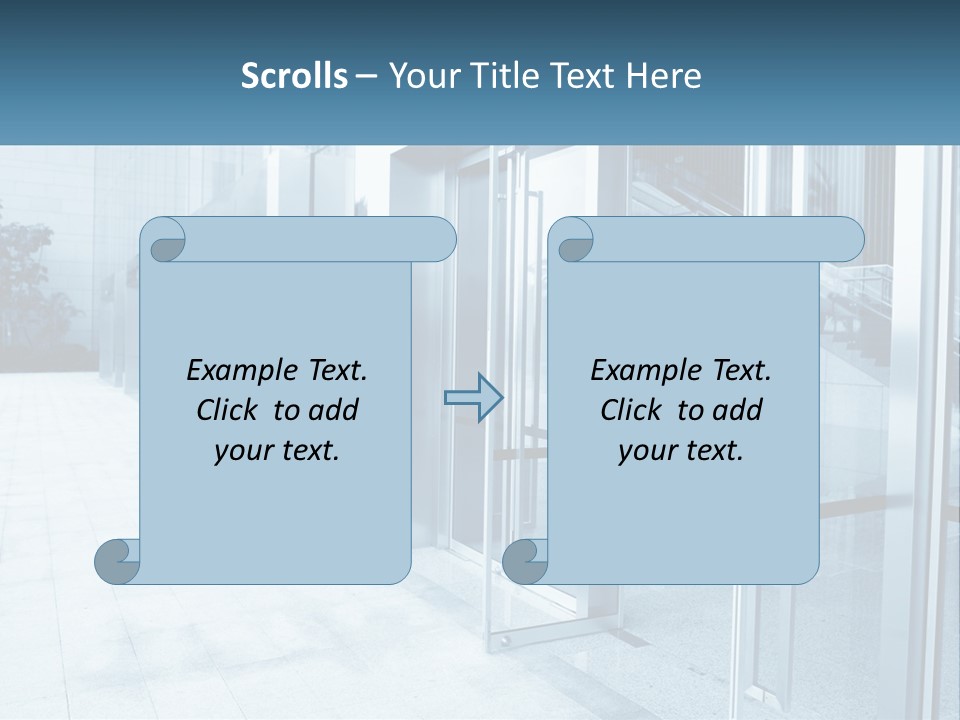 Scrolls – Your Title Text Here

Example Text. Click to add your text.

Example Text. Click to add your text.